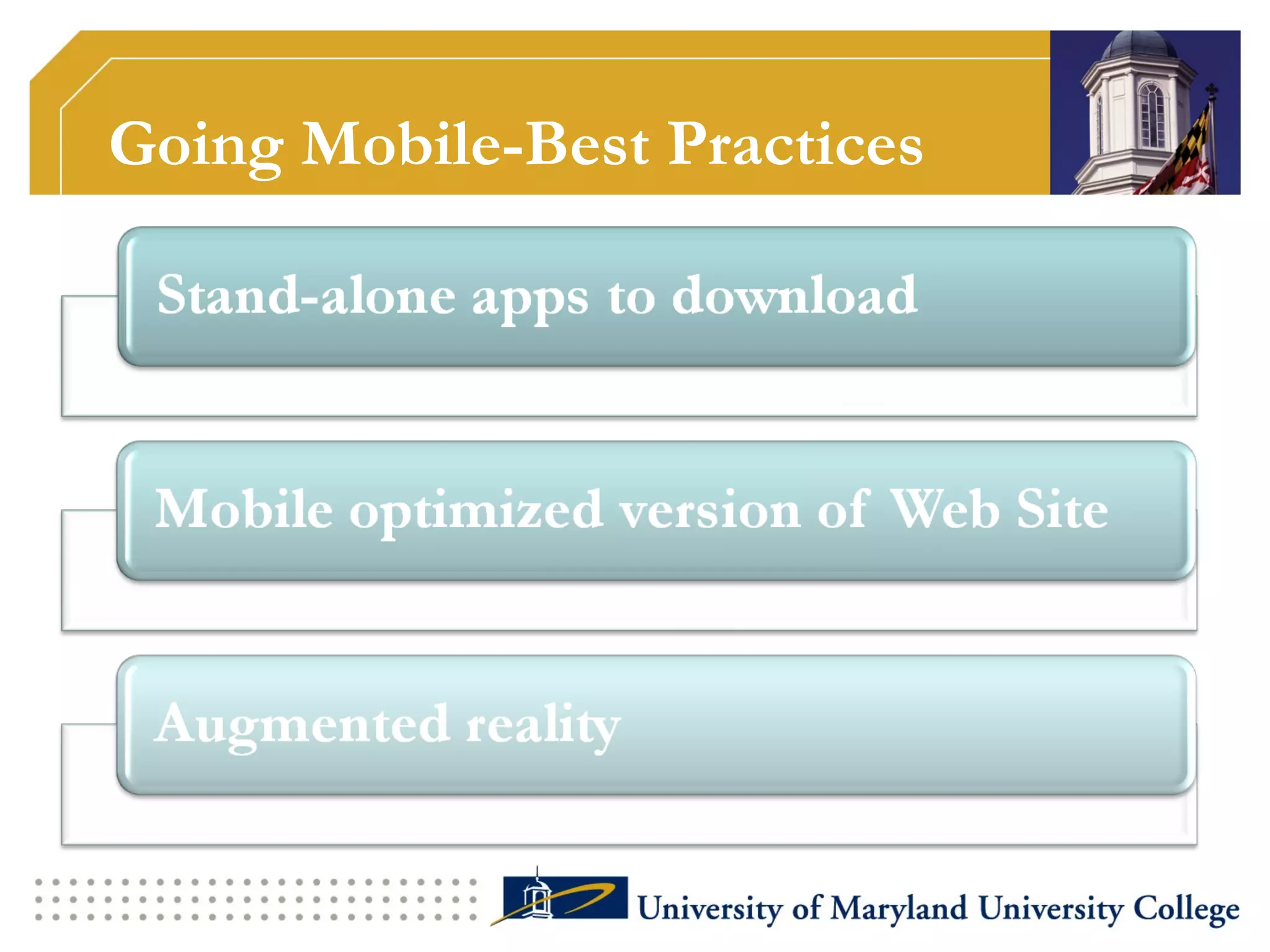 Going Mobile-Best Practices

Stand-alone apps to download

Mobile optimized version of Web Site

Augmented reality

University of Maryland University College